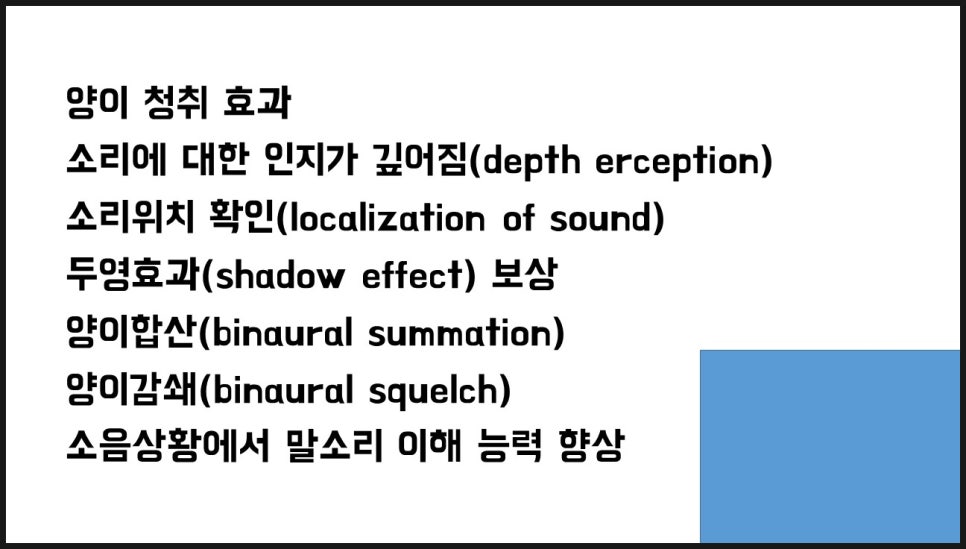 양이 청취 효과
소리에 대한 인지가 깊어짐(depth erception)
소리위치 확인(localization of sound)
두영효과(shadow effect) 보상
양이합산(binaural summation)
양이감쇄(binaural squelch)
소음상황에서 말소리 이해 능력 향상